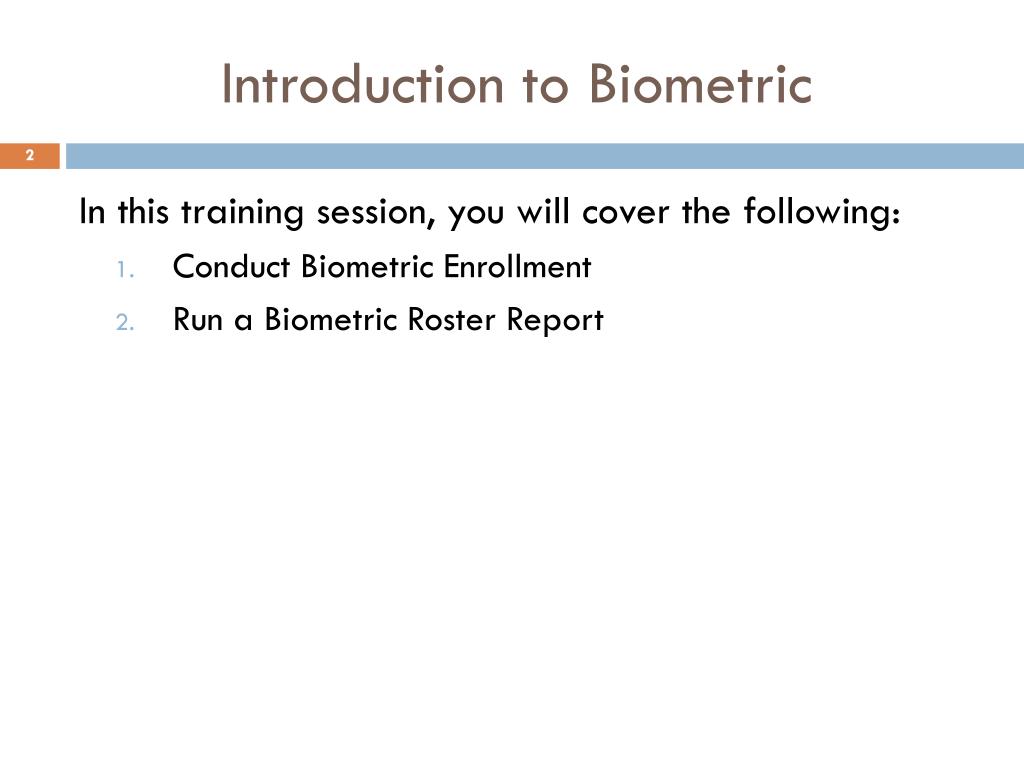 Introduction to Biometric

2

In this training session, you will cover the following:

1. Conduct Biometric Enrollment
2. Run a Biometric Roster Report